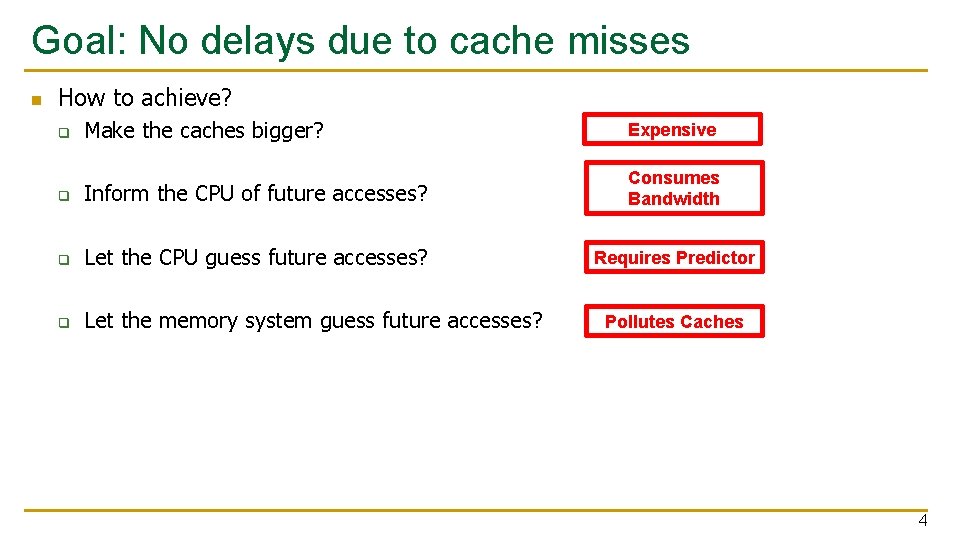 Goal: No delays due to cache misses

How to achieve?

Make the caches bigger?

Expensive

Inform the CPU of future accesses?

Consumes Bandwidth

Let the CPU guess future accesses?

Requires Predictor

Let the memory system guess future accesses?

Pollutes Caches

4